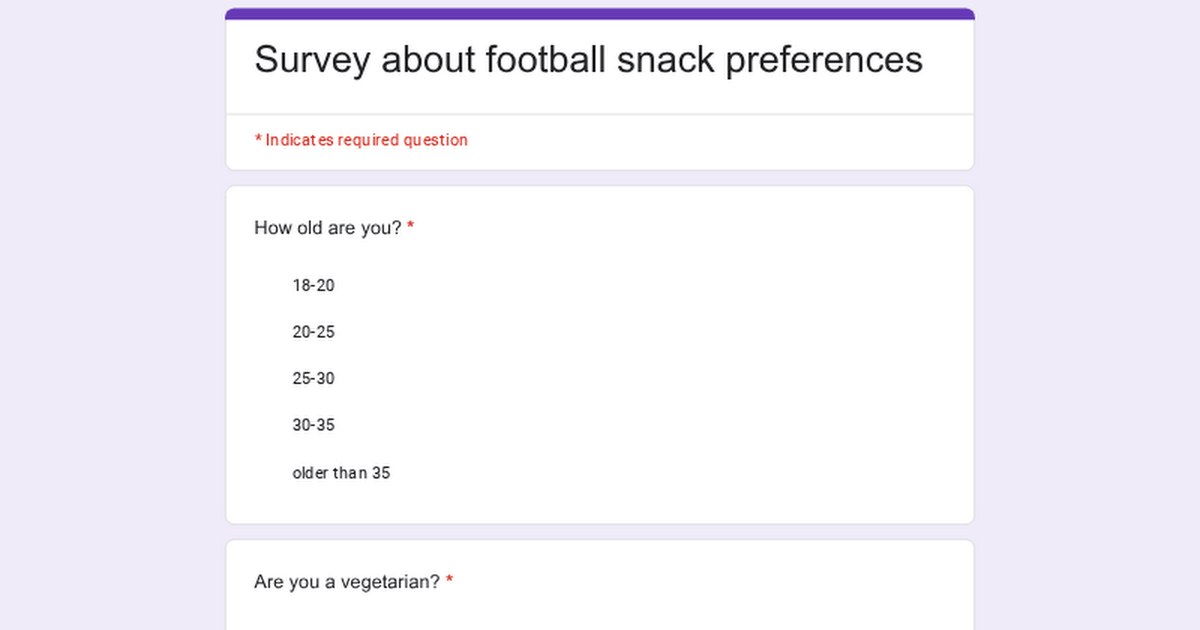 Survey about football snack preferences

* Indicates required question

How old are you? *

18-20

20-25

25-30

30-35

older than 35

Are you a vegetarian? *